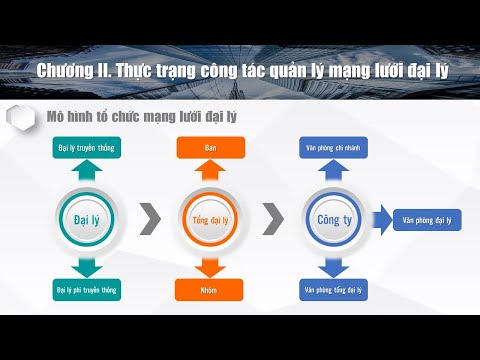 Chương II. Thực trạng công tác quản lý mạng lưới đại lý

Mô hình tổ chức mạng lưới đại lý

Đại lý truyền thống

Đại lý

Đại lý phi truyền thống

Ban

Tổng đại lý

Nhóm

Văn phòng chi nhánh

Công ty

Văn phòng đại lý

Văn phòng tổng đại lý